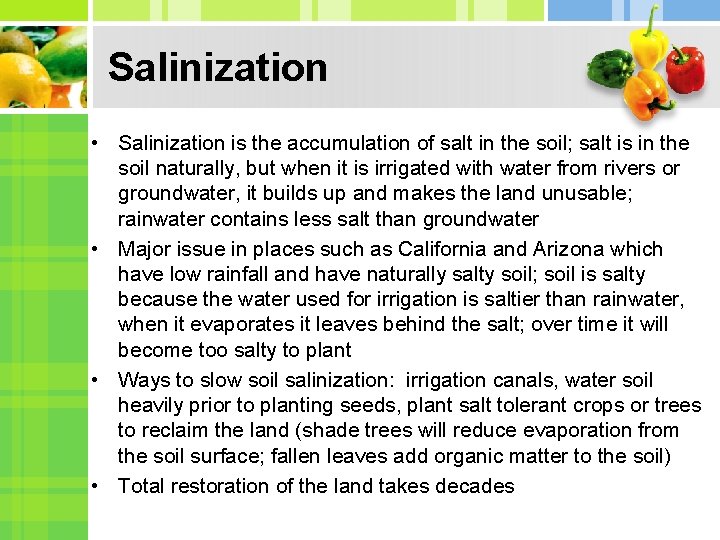 Salinization

• Salinization is the accumulation of salt in the soil; salt is in the soil naturally, but when it is irrigated with water from rivers or groundwater, it builds up and makes the land unusable; rainwater contains less salt than groundwater
• Major issue in places such as California and Arizona which have low rainfall and have naturally salty soil; soil is salty because the water used for irrigation is saltier than rainwater, when it evaporates it leaves behind the salt; over time it will become too salty to plant
• Ways to slow soil salinization: irrigation canals, water soil heavily prior to planting seeds, plant salt tolerant crops or trees to reclaim the land (shade trees will reduce evaporation from the soil surface; fallen leaves add organic matter to the soil)
• Total restoration of the land takes decades